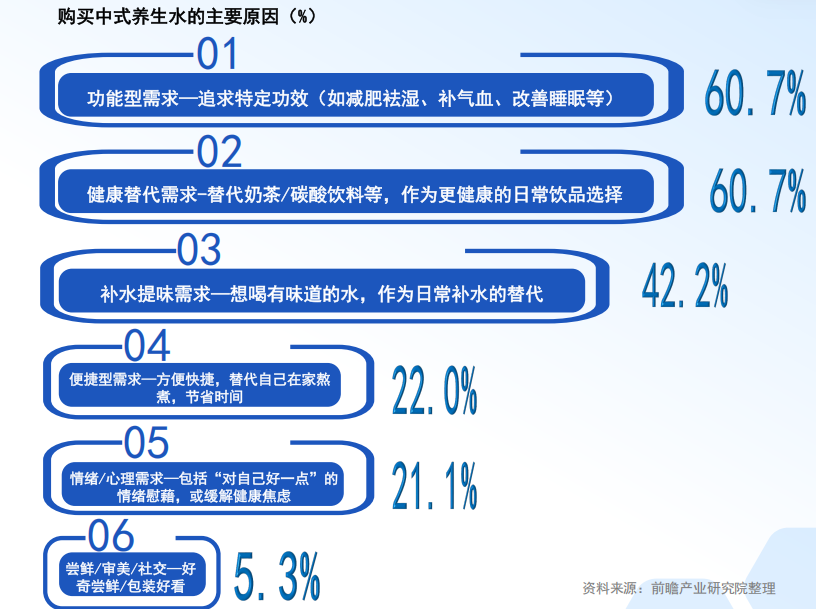 购买中式养生水的主要原因（%）

01
功能型需求—追求特定功效（如减肥祛湿、补气血、改善睡眠等）
60.7%

02
健康替代需求-替代奶茶/碳酸饮料等，作为更健康的日常饮品选择
60.7%

03
补水提味需求—想喝有味道的水，作为日常补水的替代
42.2%

04
便捷型需求—方便快捷，替代自己在家熬煮，节省时间
22.0%

05
情绪/心理需求—包括“对自己好一点”的情绪慰藉，或缓解健康焦虑
21.1%

06
尝鲜/审美/社交—好奇尝鲜/包装好看
5.3%

资料来源：前瞻产业研究院整理